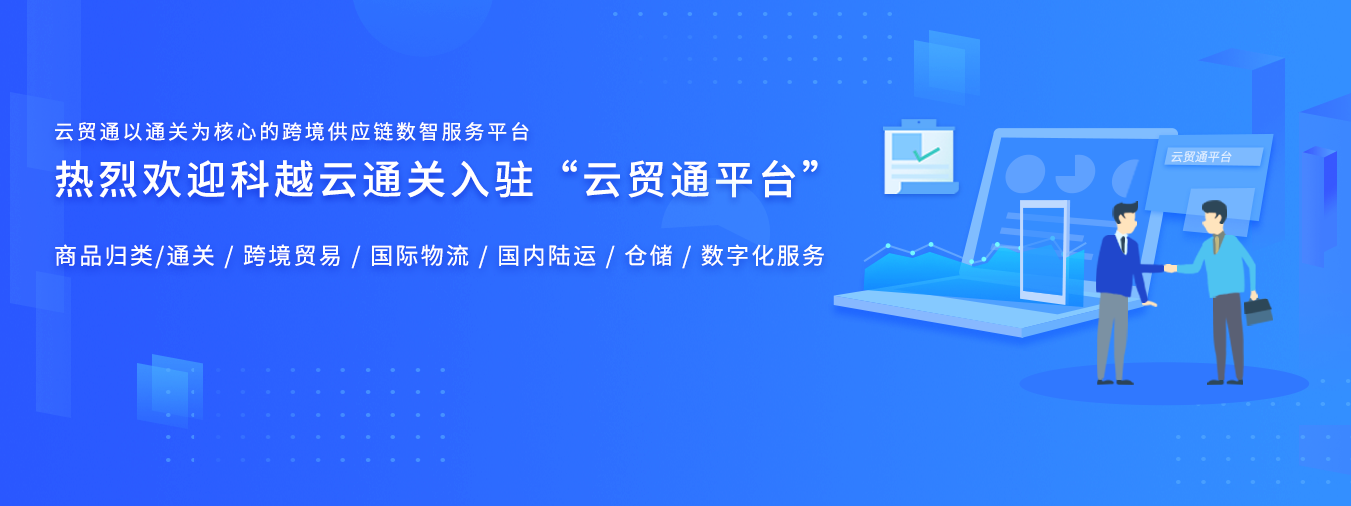 云贸通以通关为核心的跨境供应链数智服务平台

热烈欢迎科越云通关入驻“云贸通平台”

商品归类/通关 / 跨境贸易 / 国际物流 / 国内陆运 / 仓储 / 数字化服务

云贸通平台